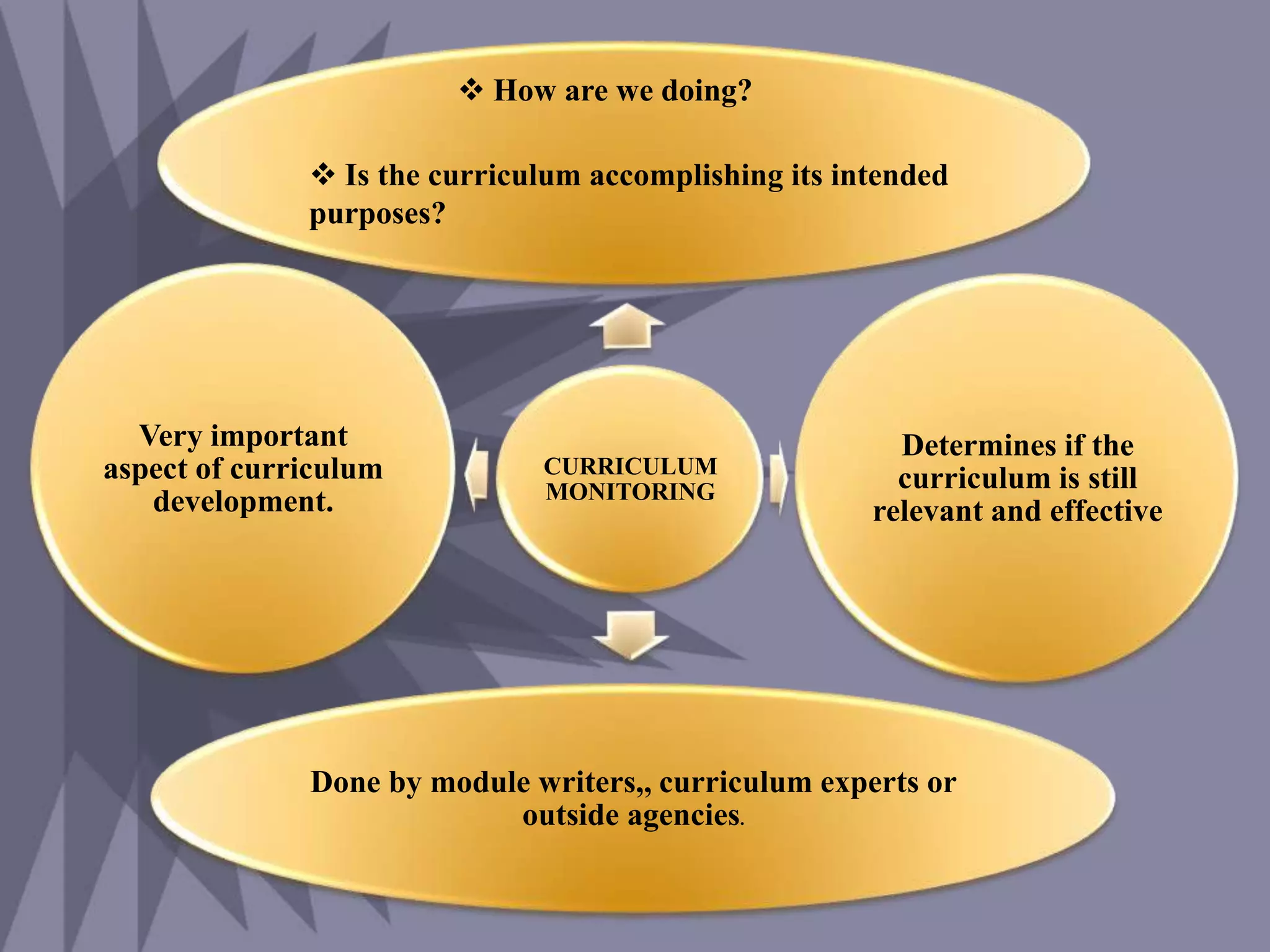 ❖ How are we doing?

❖ Is the curriculum accomplishing its intended purposes?

Very important aspect of curriculum development.

CURRICULUM MONITORING

Determines if the curriculum is still relevant and effective

Done by module writers,, curriculum experts or outside agencies.